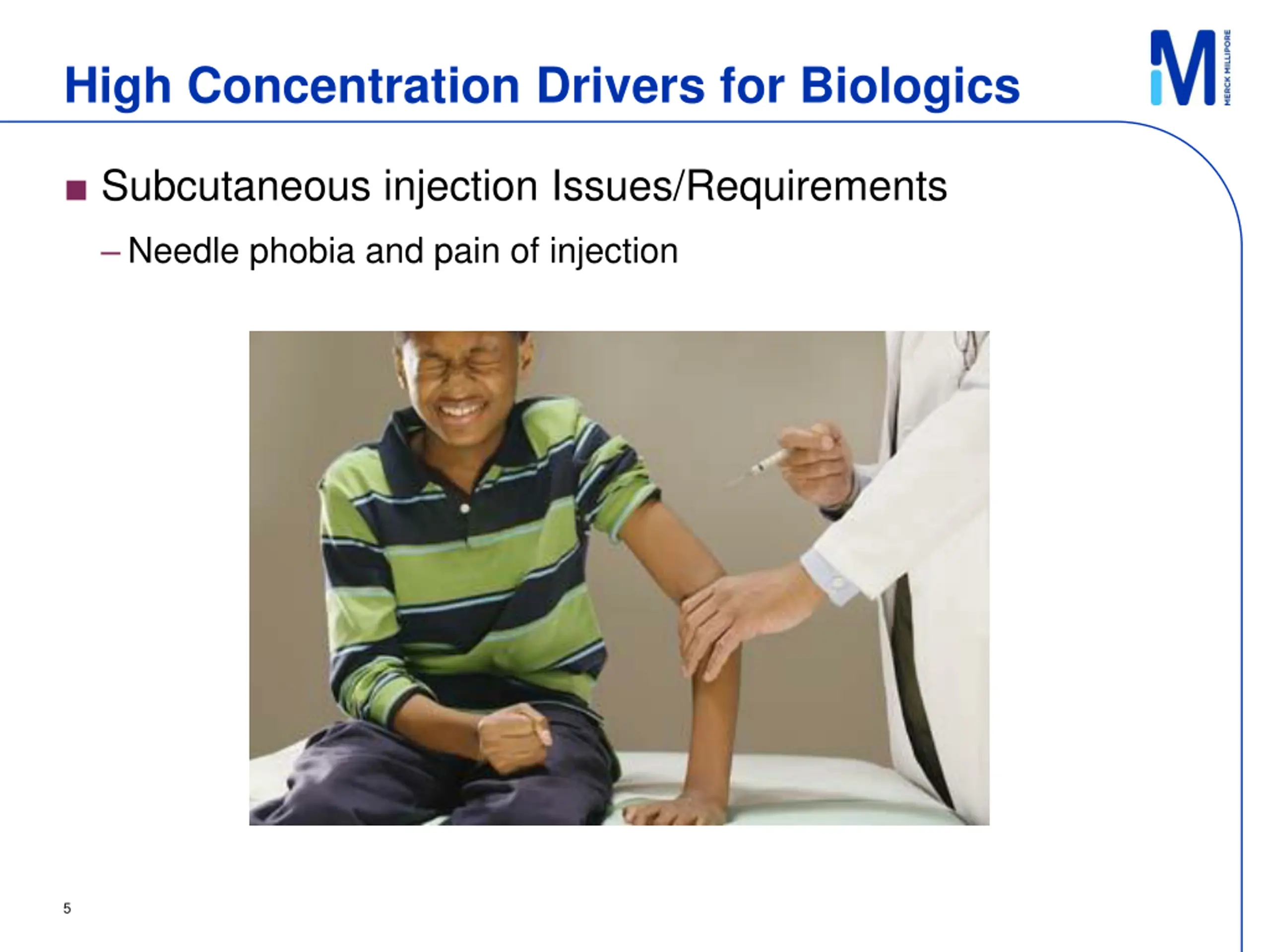 High Concentration Drivers for Biologics

M
MERCK MILLIPORE

■ Subcutaneous injection Issues/Requirements

– Needle phobia and pain of injection

5